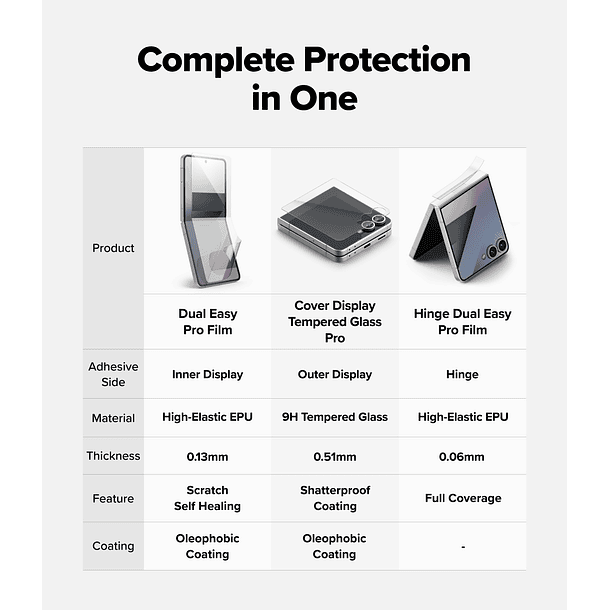 Complete Protection in One

| Product | Dual Easy Pro Film | Cover Display Tempered Glass Pro | Hinge Dual Easy Pro Film |
|---|---|---|---|
| Adhesive Side | Inner Display | Outer Display | Hinge |
| Material | High-Elastic EPU | 9H Tempered Glass | High-Elastic EPU |
| Thickness | 0.13mm | 0.51mm | 0.06mm |
| Feature | Scratch Self Healing | Shatterproof Coating | Full Coverage |
| Coating | Oleophobic Coating | Oleophobic Coating | - |